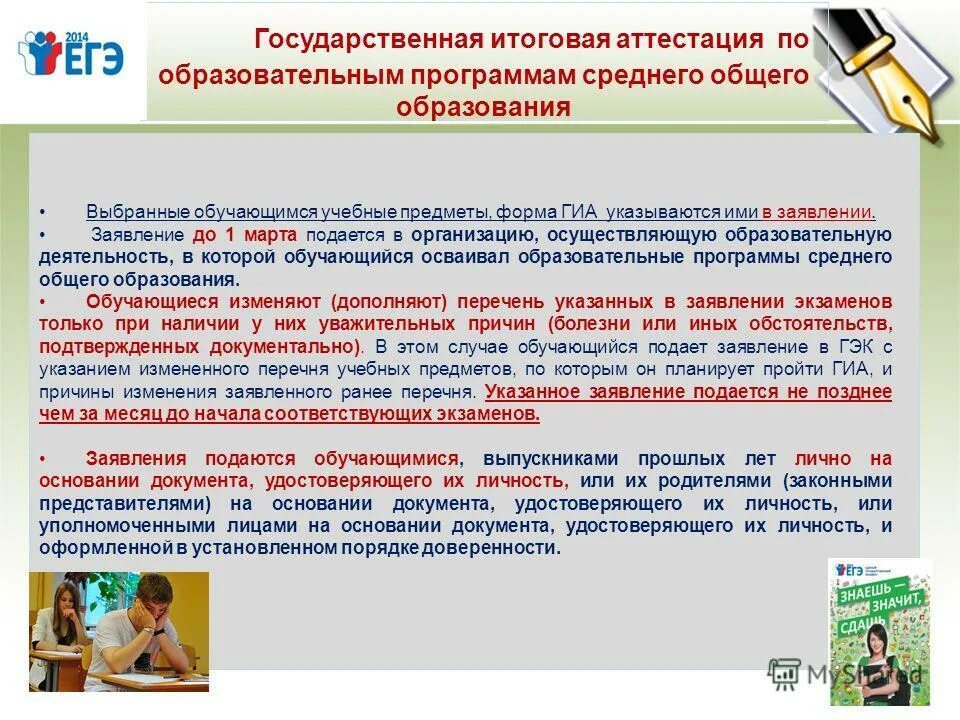 2014 ЕГЭ

Государственная итоговая аттестация по образовательным программам среднего общего образования

• Выбранные обучающимся учебные предметы, форма ГИА указываются ими в заявлении.
• Заявление до 1 марта подается в организацию, осуществляющую образовательную деятельность, в которой обучающийся осваивал образовательные программы среднего общего образования.
• Обучающиеся изменяют (дополняют) перечень указанных в заявлении экзаменов только при наличии у них уважительных причин (болезни или иных обстоятельств, подтвержденных документально). В этом случае обучающийся подает заявление в ГЭК с указанием измененного перечня учебных предметов, по которым он планирует пройти ГИА, и причины изменения заявленного ранее перечня. Указанное заявление подается не позднее чем за месяц до начала соответствующих экзаменов.

• Заявления подаются обучающимися, выпускниками прошлых лет лично на основании документа, удостоверяющего их личность, или их родителями (законными представителями) на основании документа, удостоверяющего их личность, или уполномоченными лицами на основании документа, удостоверяющего их личность, и оформленной в установленном порядке доверенности.

ЕГЭ
ЗНАЕШЬ — ЗНАЧИТ, СДАШЬ

MyShared